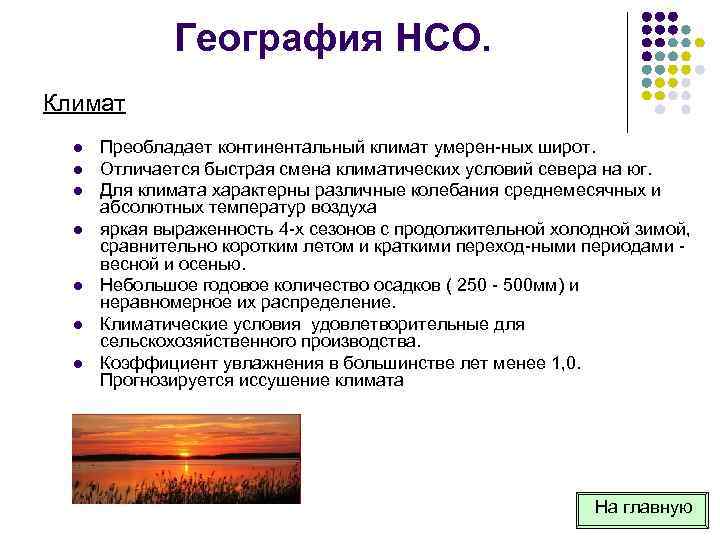 География НСО.

Климат

- Преобладает континентальный климат умерен-ных широт.
- Отличается быстрая смена климатических условий севера на юг.
- Для климата характерны различные колебания среднемесячных и абсолютных температур воздуха
- яркая выраженность 4-х сезонов с продолжительной холодной зимой, сравнительно коротким летом и краткими переход-ными периодами - весной и осенью.
- Небольшое годовое количество осадков ( 250 - 500мм) и неравномерное их распределение.
- Климатические условия удовлетворительные для сельскохозяйственного производства.
- Коэффициент увлажнения в большинстве лет менее 1,0. Прогнозируется иссушение климата

На главную